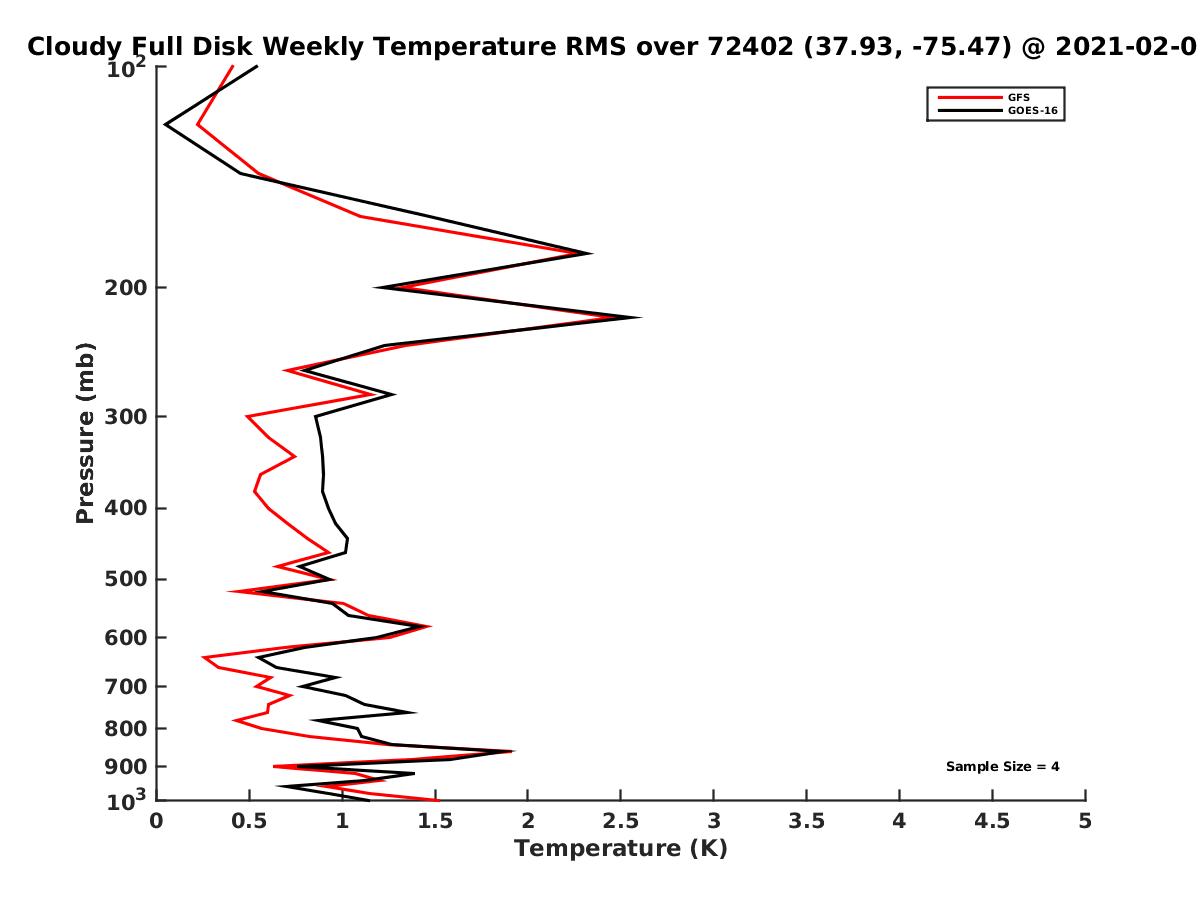 Cloudy Full Disk Weekly Temperature RMS over 72402 (37.93, -75.47) @ 2021-02-0

GFS
GOES-16

Sample Size = 4

Pressure (mb)

$10^2$
200
300
400
500
600
700
800
900
$10^3$

0
0.5
1
1.5
2
2.5
3
3.5
4
4.5
5

Temperature (K)